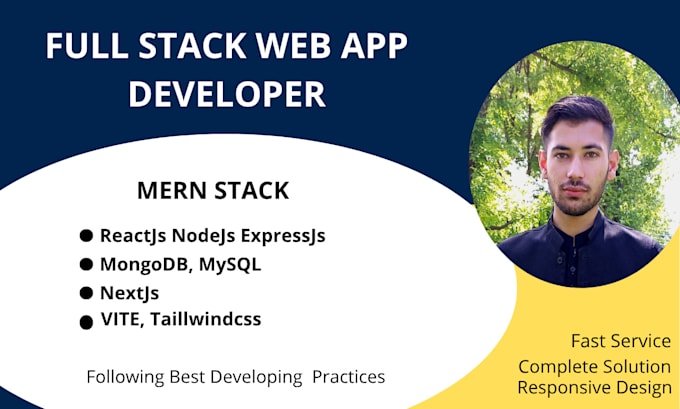 FULL STACK WEB APP DEVELOPER

MERN STACK

• ReactJs NodeJs ExpressJs
• MongoDB, MySQL
• NextJs
• VITE, Taillwindcss

Following Best Developing Practices

Fast Service
Complete Solution
Responsive Design